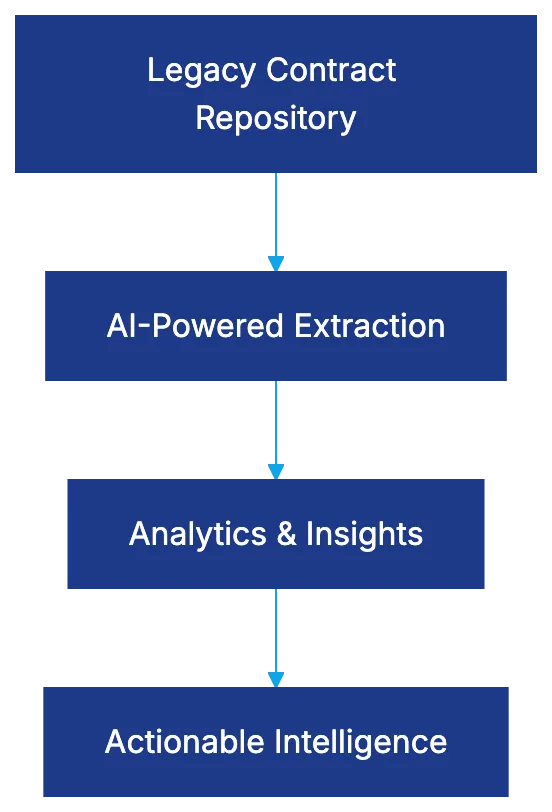 Legacy Contract Repository

AI-Powered Extraction

Analytics & Insights

Actionable Intelligence